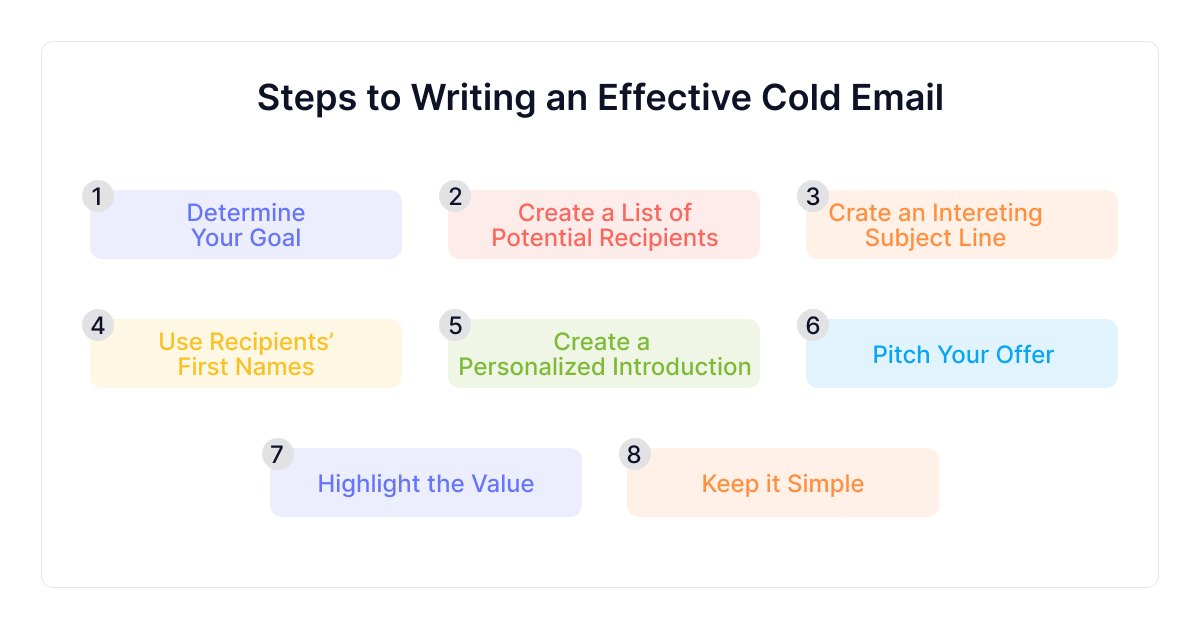 Steps to Writing an Effective Cold Email

1 Determine Your Goal

2 Create a List of Potential Recipients

3 Crate an Intereting Subject Line

4 Use Recipients' First Names

5 Create a Personalized Introduction

6 Pitch Your Offer

7 Highlight the Value

8 Keep it Simple